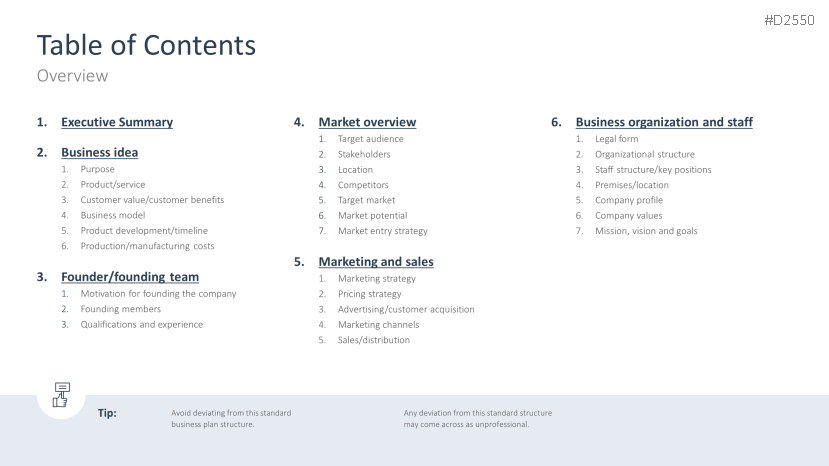 #D2550

Table of Contents

Overview

1. Executive Summary

2. Business idea
1. Purpose
2. Product/service
3. Customer value/customer benefits
4. Business model
5. Product development/timeline
6. Production/manufacturing costs

3. Founder/founding team
1. Motivation for founding the company
2. Founding members
3. Qualifications and experience

4. Market overview
1. Target audience
2. Stakeholders
3. Location
4. Competitors
5. Target market
6. Market potential
7. Market entry strategy

5. Marketing and sales
1. Marketing strategy
2. Pricing strategy
3. Advertising/customer acquisition
4. Marketing channels
5. Sales/distribution

6. Business organization and staff
1. Legal form
2. Organizational structure
3. Staff structure/key positions
4. Premises/location
5. Company profile
6. Company values
7. Mission, vision and goals

Tip:

Avoid deviating from this standard business plan structure.

Any deviation from this standard structure may come across as unprofessional.